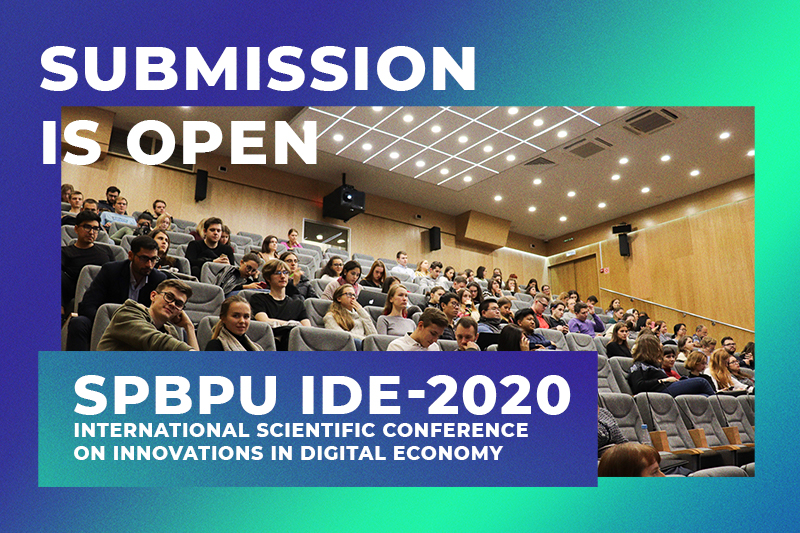 SUBMISSION IS OPEN

SPBPU IDE-2020
INTERNATIONAL SCIENTIFIC CONFERENCE ON INNOVATIONS IN DIGITAL ECONOMY